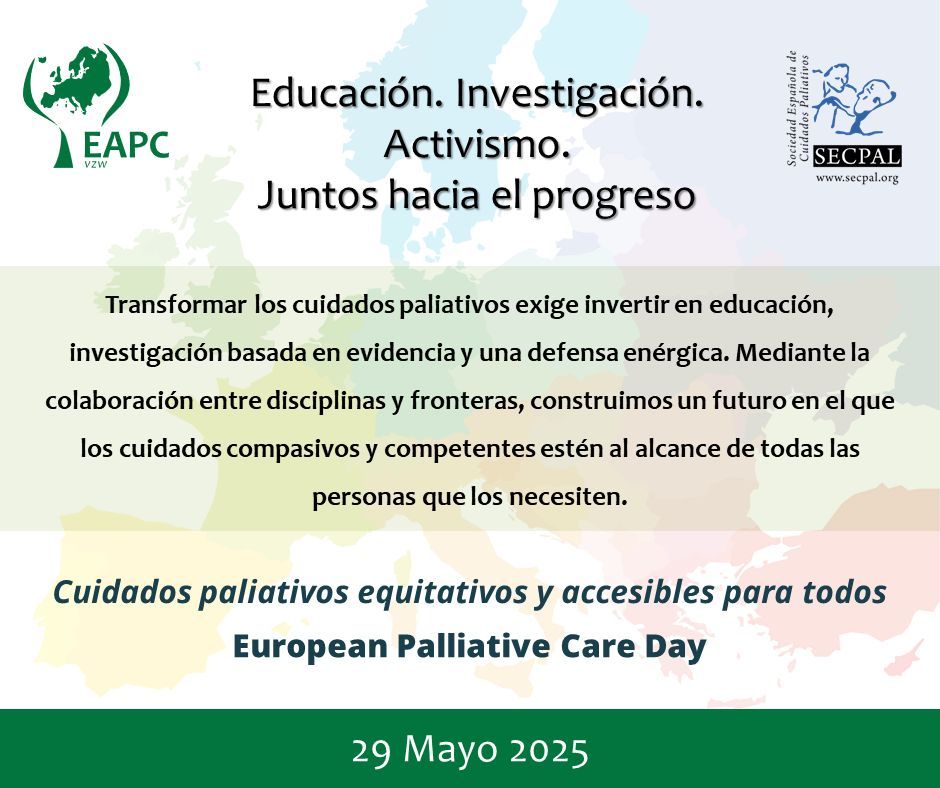 EAPC
VZW

Educación. Investigación.
Activismo.
Juntos hacia el progreso

Sociedad Española de Cuidados Paliativos
SECPAL
www.secpal.org

Transformar los cuidados paliativos exige invertir en educación, investigación basada en evidencia y una defensa enérgica. Mediante la colaboración entre disciplinas y fronteras, construimos un futuro en el que los cuidados compasivos y competentes estén al alcance de todas las personas que los necesiten.

Cuidados paliativos equitativos y accesibles para todos
European Palliative Care Day

29 Mayo 2025